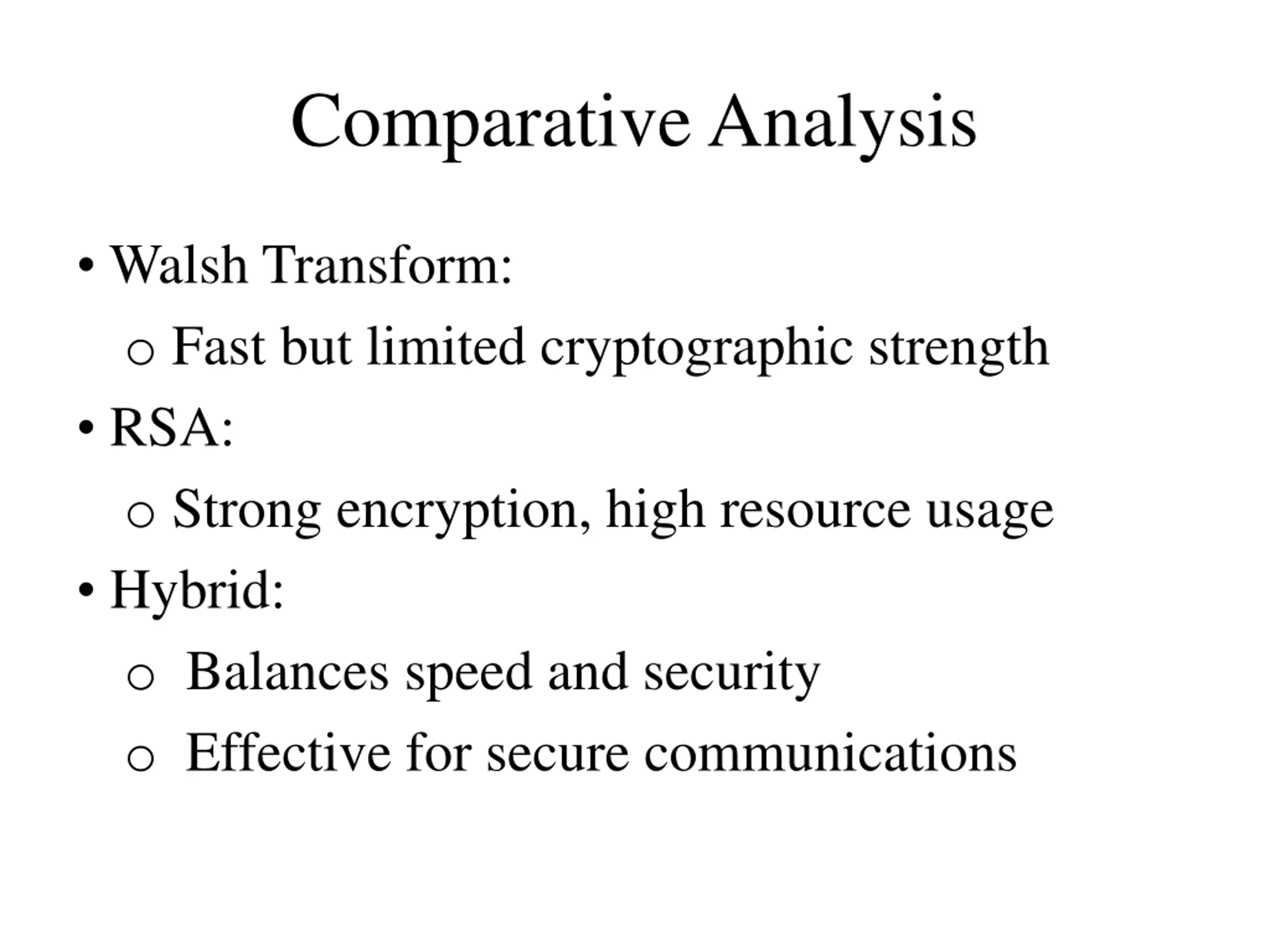 Comparative Analysis

• Walsh Transform:
  o Fast but limited cryptographic strength
• RSA:
  o Strong encryption, high resource usage
• Hybrid:
  o Balances speed and security
  o Effective for secure communications